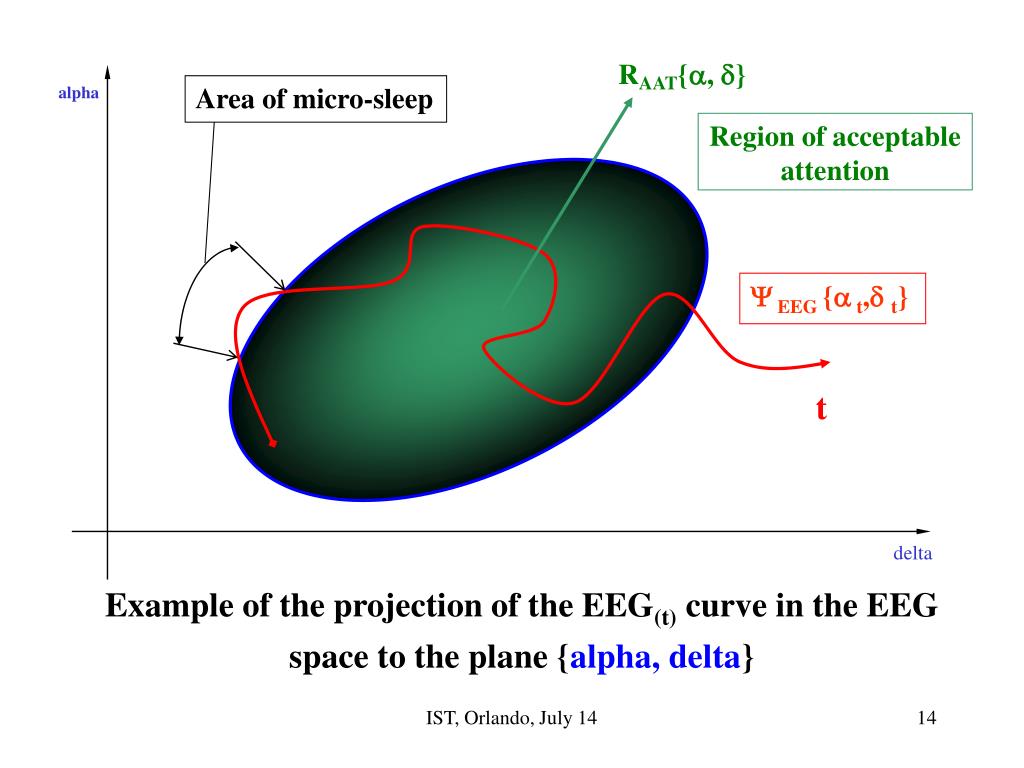 alpha

Area of micro-sleep

$R_{AAT}\{\alpha, \delta\}$

Region of acceptable attention

$\Psi_{EEG}\{\alpha_t, \delta_t\}$

t

delta

Example of the projection of the $EEG_{(t)}$ curve in the EEG space to the plane {alpha, delta}

IST, Orlando, July 14

14